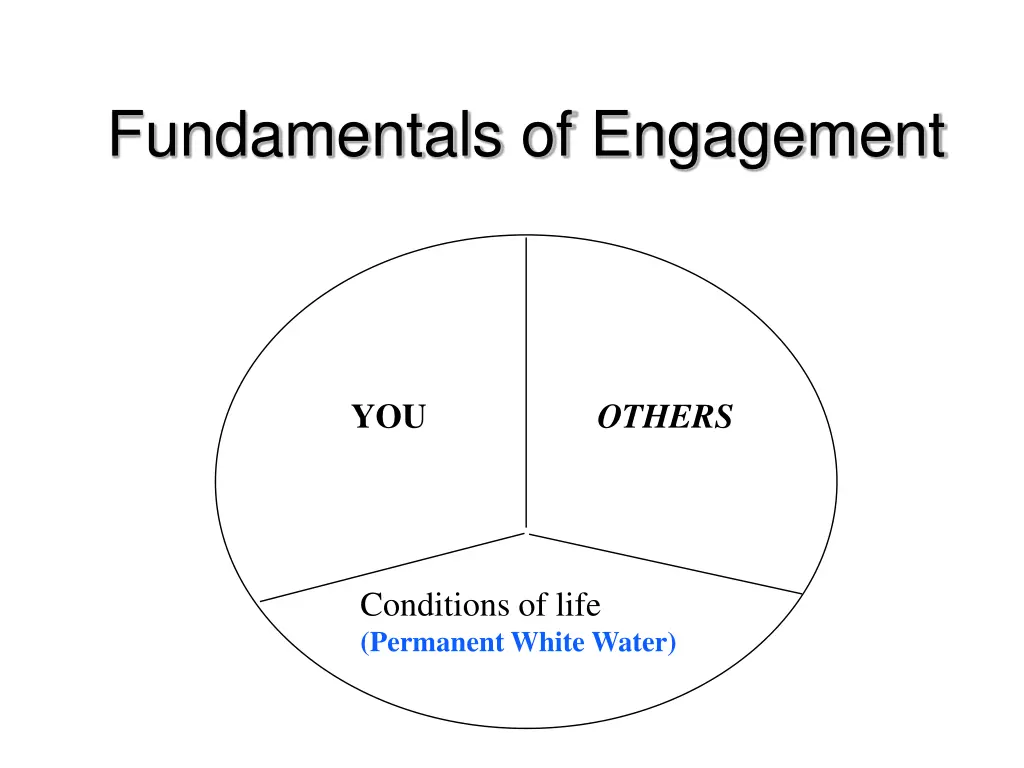 Fundamentals of Engagement

YOU

OTHERS

Conditions of life
(Permanent White Water)